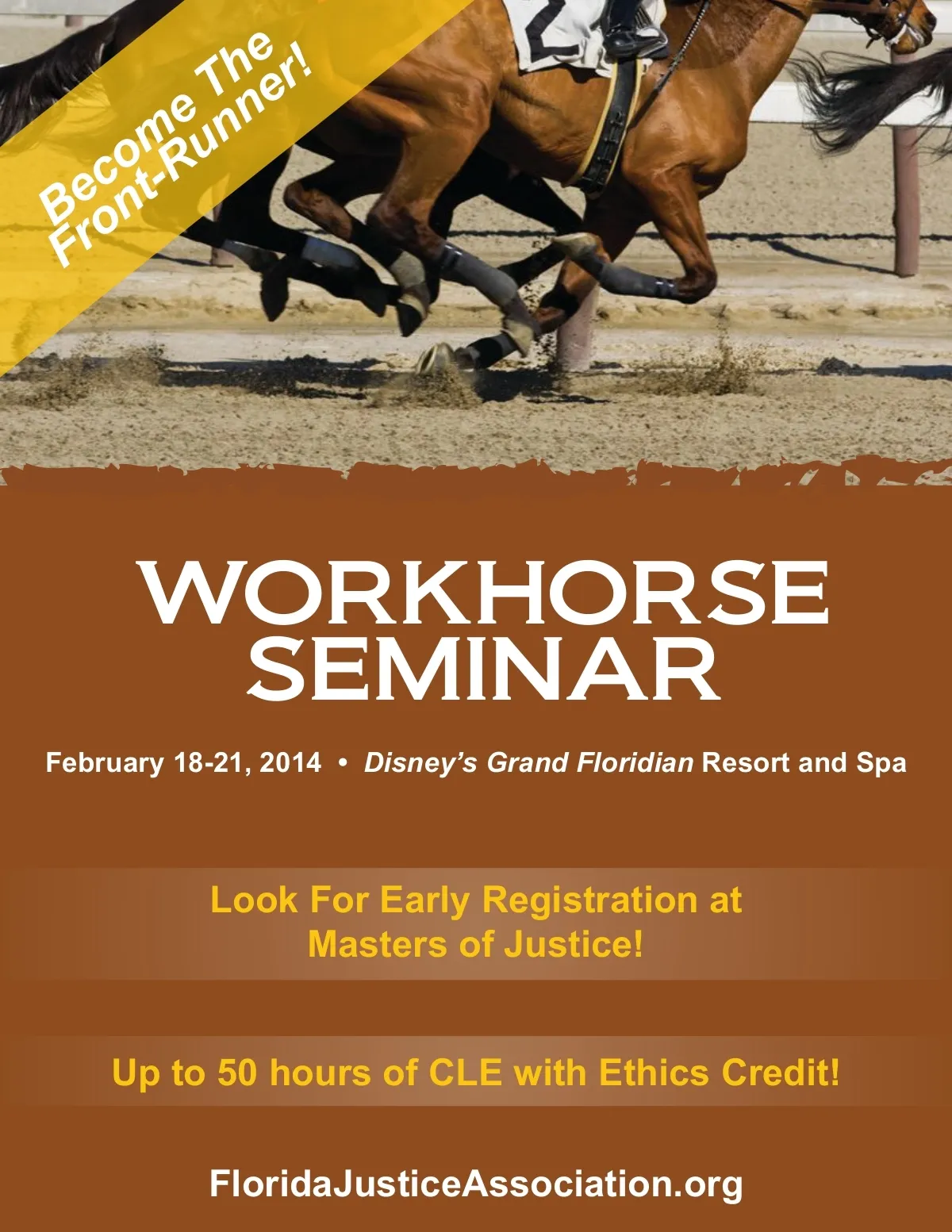 Become The Front-Runner!

WORKHORSE SEMINAR

February 18-21, 2014 • Disney's Grand Floridian Resort and Spa

Look For Early Registration at Masters of Justice!

Up to 50 hours of CLE with Ethics Credit!

FloridaJusticeAssociation.org